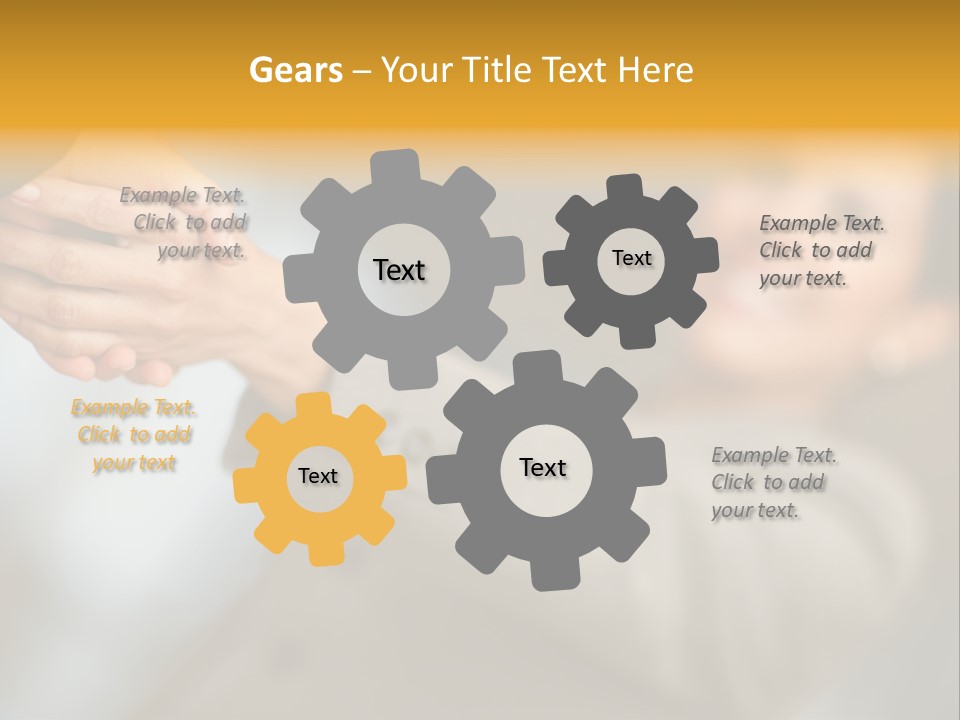 Gears – Your Title Text Here

Example Text. Click to add your text.

Text

Text

Example Text. Click to add your text.

Example Text. Click to add your text

Text

Text

Example Text. Click to add your text.